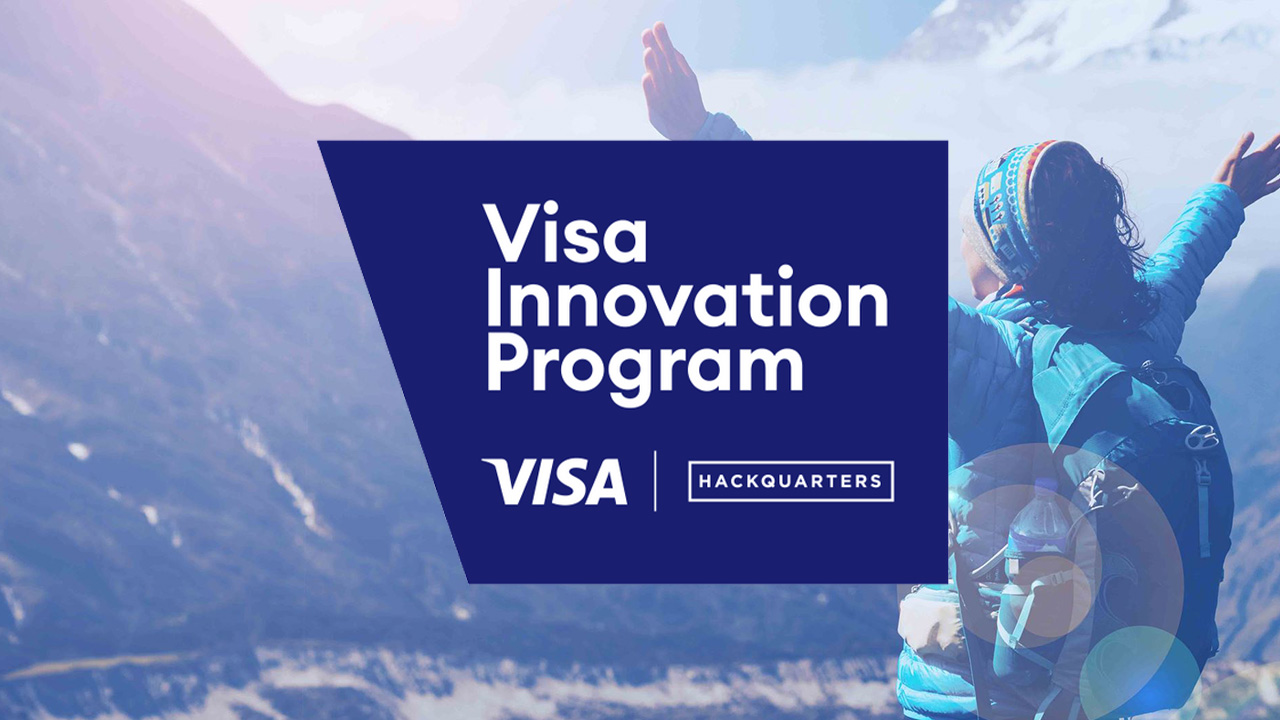 Visa Innovation Program

VISA | HACKQUARTERS